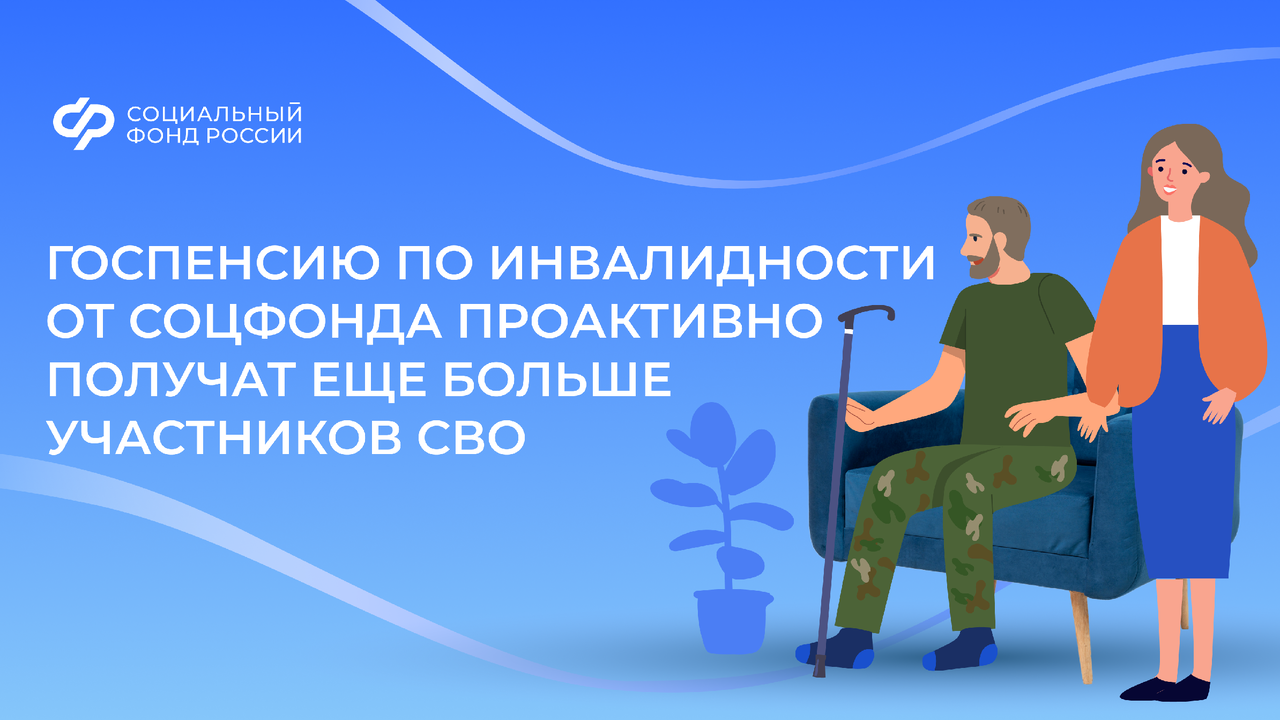 СОЦИАЛЬНЫЙ ФОНД РОССИИ

ГОСПЕНСИЮ ПО ИНВАЛИДНОСТИ ОТ СОЦФОНДА ПРОАКТИВНО ПОЛУЧАТ ЕЩЕ БОЛЬШЕ УЧАСТНИКОВ СВО